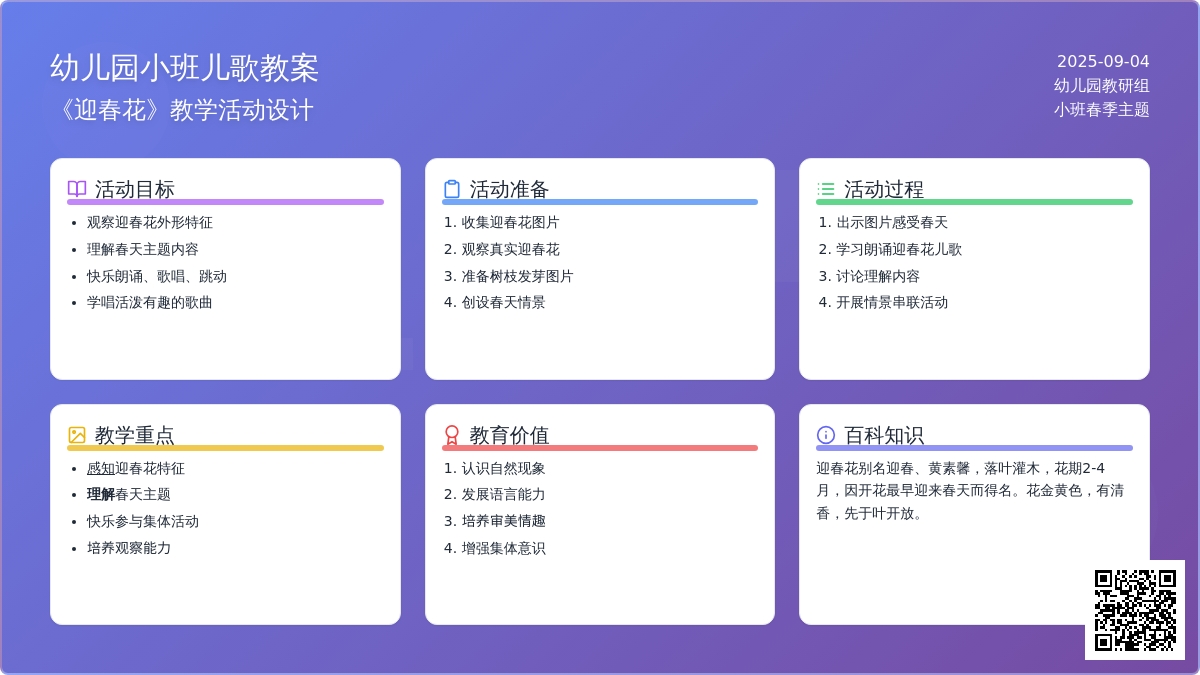 幼儿园小班儿歌教案
《迎春花》教学活动设计

2025-09-04
幼儿园教研组
小班春季主题

活动目标
- 观察迎春花外形特征
- 理解春天主题内容
- 快乐朗诵、歌唱、跳动
- 学唱活泼有趣的歌曲

活动准备
1. 收集迎春花图片
2. 观察真实迎春花
3. 准备树枝发芽图片
4. 创设春天情景

活动过程
1. 出示图片感受春天
2. 学习朗诵迎春花儿歌
3. 讨论理解内容
4. 开展情景串联活动

教学重点
- 感知迎春花特征
- 理解春天主题
- 快乐参与集体活动
- 培养观察能力

教育价值
1. 认识自然现象
2. 发展语言能力
3. 培养审美情趣
4. 增强集体意识

百科知识
迎春花别名迎春、黄素馨，落叶灌木，花期2-4月，因开花最早迎来春天而得名。花金黄色，有清香，先于叶开放。